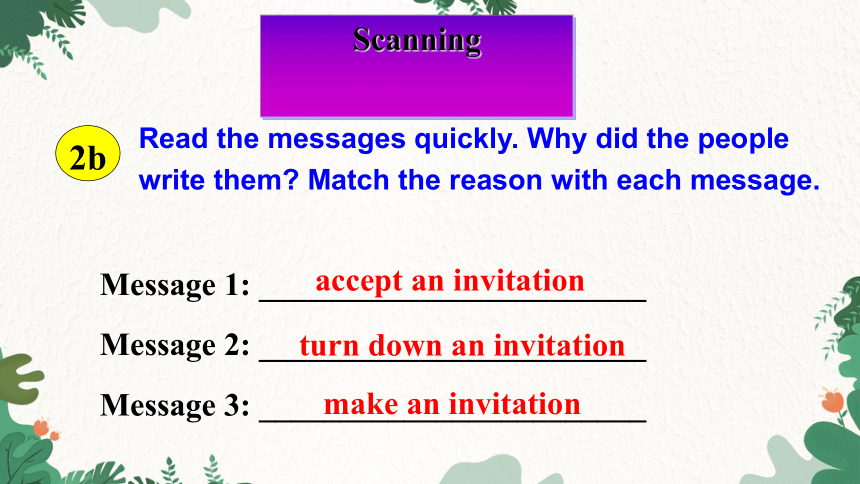 Scanning

2b Read the messages quickly. Why did the people write them? Match the reason with each message.

Message 1: accept an invitation

Message 2: turn down an invitation

Message 3: make an invitation